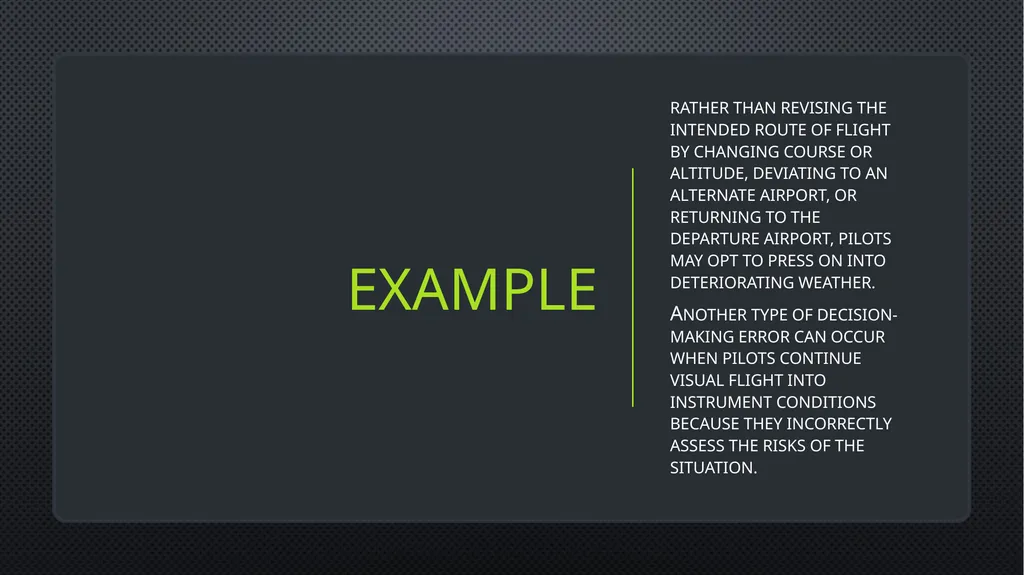 EXAMPLE

RATHER THAN REVISING THE INTENDED ROUTE OF FLIGHT BY CHANGING COURSE OR ALTITUDE, DEVIATING TO AN ALTERNATE AIRPORT, OR RETURNING TO THE DEPARTURE AIRPORT, PILOTS MAY OPT TO PRESS ON INTO DETERIORATING WEATHER.

ANOTHER TYPE OF DECISION-MAKING ERROR CAN OCCUR WHEN PILOTS CONTINUE VISUAL FLIGHT INTO INSTRUMENT CONDITIONS BECAUSE THEY INCORRECTLY ASSESS THE RISKS OF THE SITUATION.